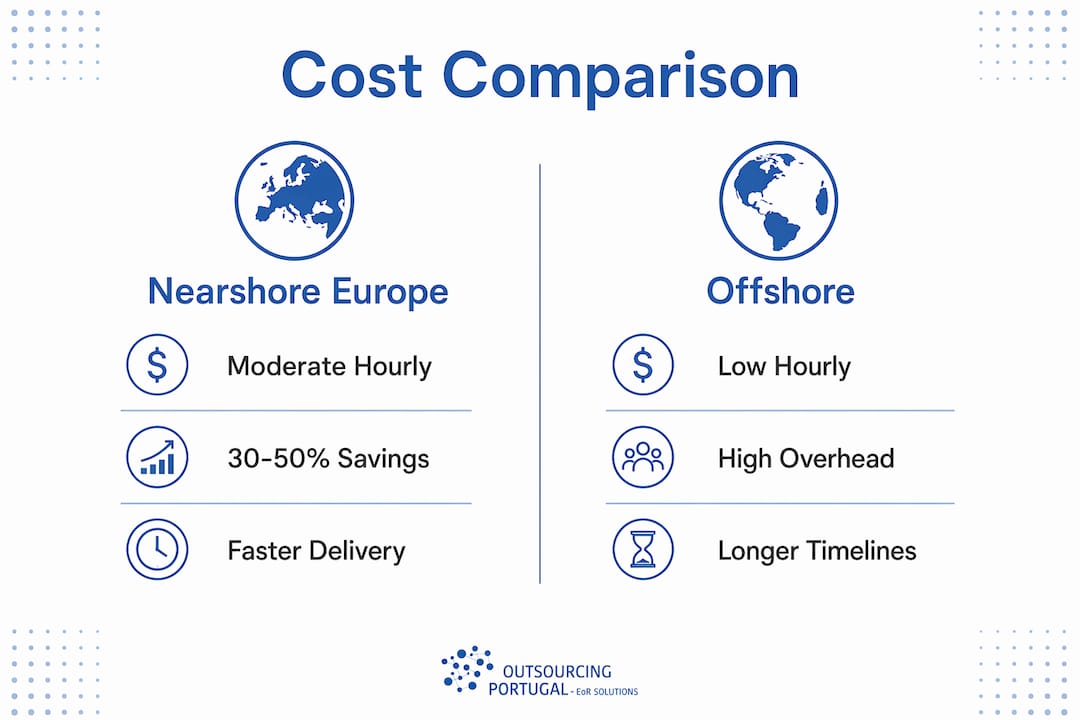 Cost Comparison

Nearshore Europe

$ Moderate Hourly

30-50% Savings

Faster Delivery

Offshore

$ Low Hourly

High Overhead

Longer Timelines

OUTSOURCING
PORTUGAL - EoR SOLUTIONS